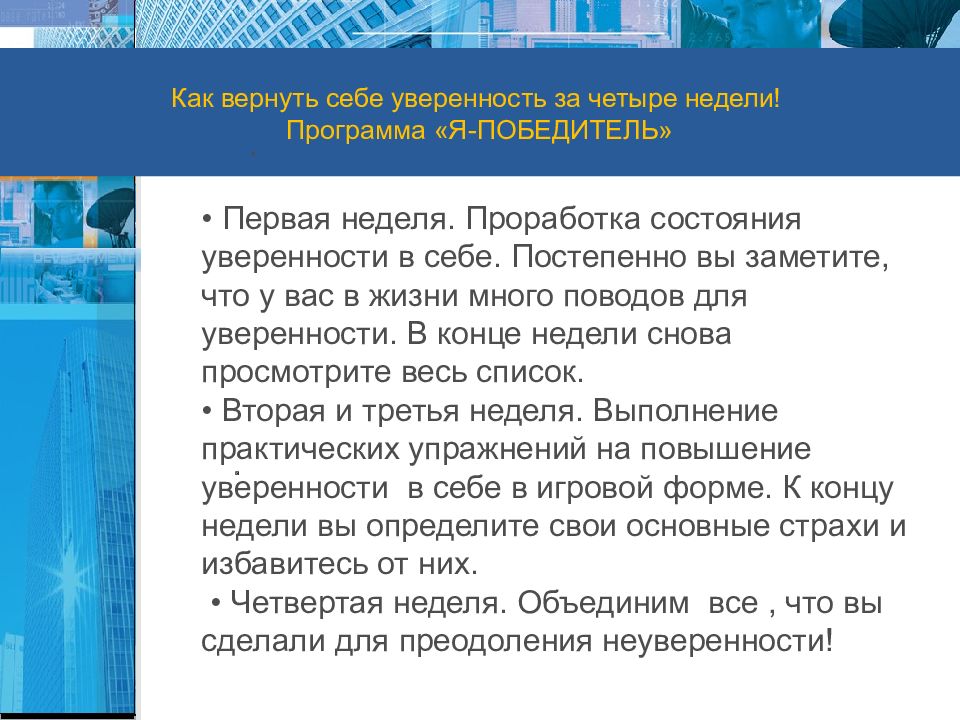 Как вернуть себе уверенность за четыре недели!
Программа «Я-ПОБЕДИТЕЛЬ»

• Первая неделя. Проработка состояния уверенности в себе. Постепенно вы заметите, что у вас в жизни много поводов для уверенности. В конце недели снова просмотрите весь список.
• Вторая и третья неделя. Выполнение практических упражнений на повышение уверенности в себе в игровой форме. К концу недели вы определите свои основные страхи и избавитесь от них.
• Четвертая неделя. Объединим все , что вы сделали для преодоления неуверенности!